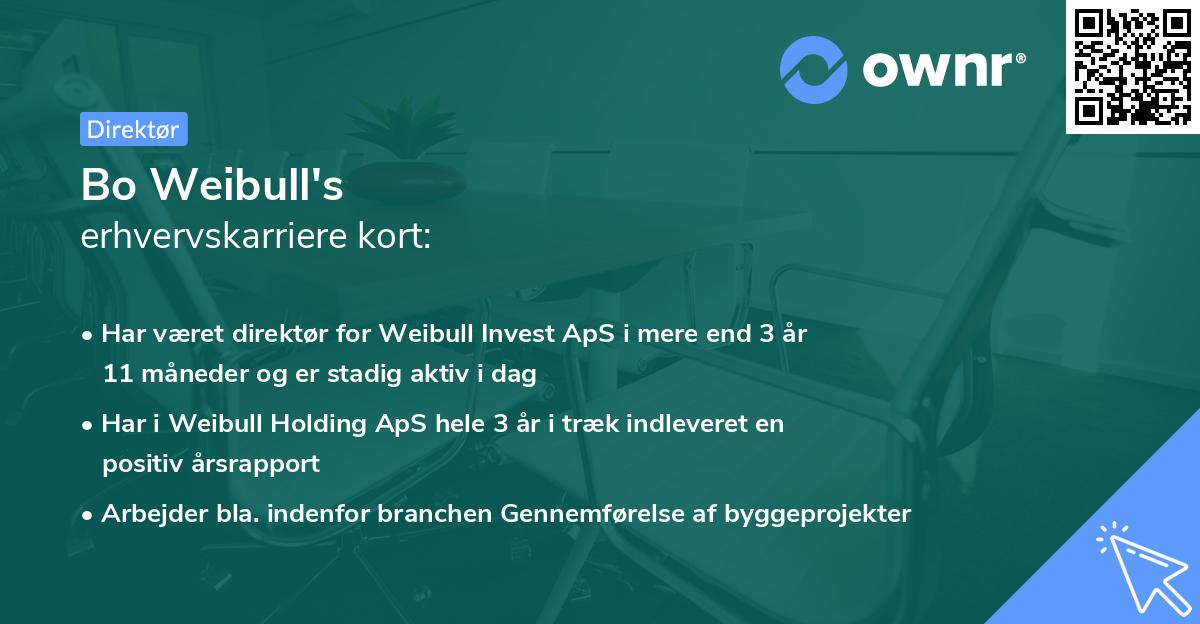 ownr®

Direktør

Bo Weibull's
erhvervskarriere kort:

• Har været direktør for Weibull Invest ApS i mere end 3 år 11 måneder og er stadig aktiv i dag

• Har i Weibull Holding ApS hele 3 år i træk indleveret en positiv årsrapport

• Arbejder bla. indenfor branchen Gennemførelse af byggeprojekter